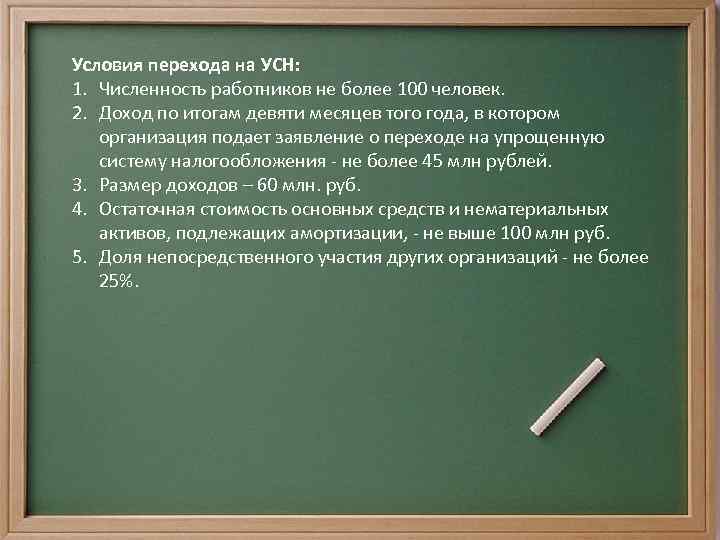 Условия перехода на УСН:

1. Численность работников не более 100 человек.
2. Доход по итогам девяти месяцев того года, в котором организация подает заявление о переходе на упрощенную систему налогообложения - не более 45 млн рублей.
3. Размер доходов – 60 млн. руб.
4. Остаточная стоимость основных средств и нематериальных активов, подлежащих амортизации, - не выше 100 млн руб.
5. Доля непосредственного участия других организаций - не более 25%.